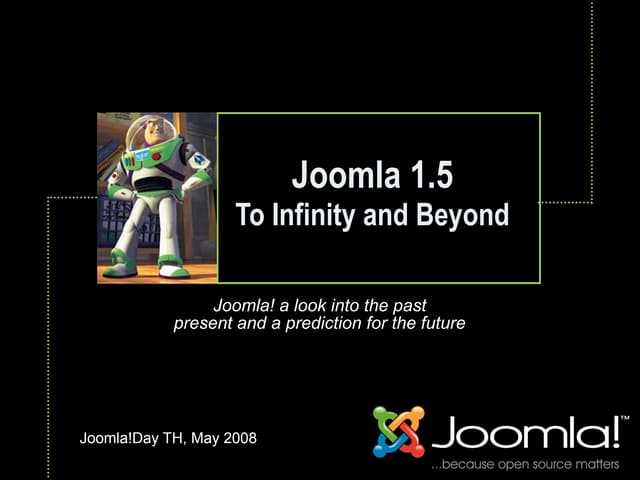 Joomla 1.5
To Infinity and Beyond

Joomla! a look into the past present and a prediction for the future

Joomla!Day TH, May 2008

Joomla!™
...because open source matters